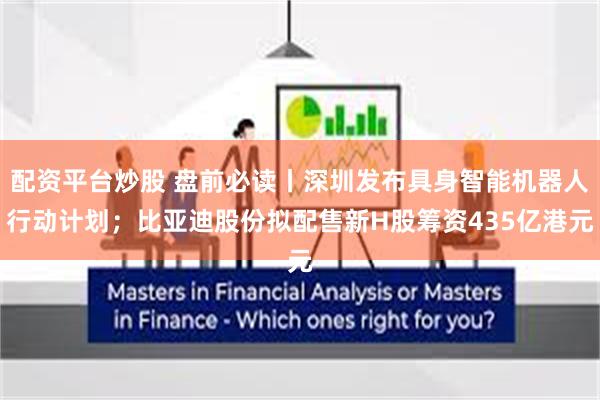 配资平台炒股 盘前必读丨深圳发布具身智能机器人行动计划；比亚迪股份拟配售新H股筹资435亿港元元

Masters in Financial Analysis or Masters in Finance - Which ones right for you?